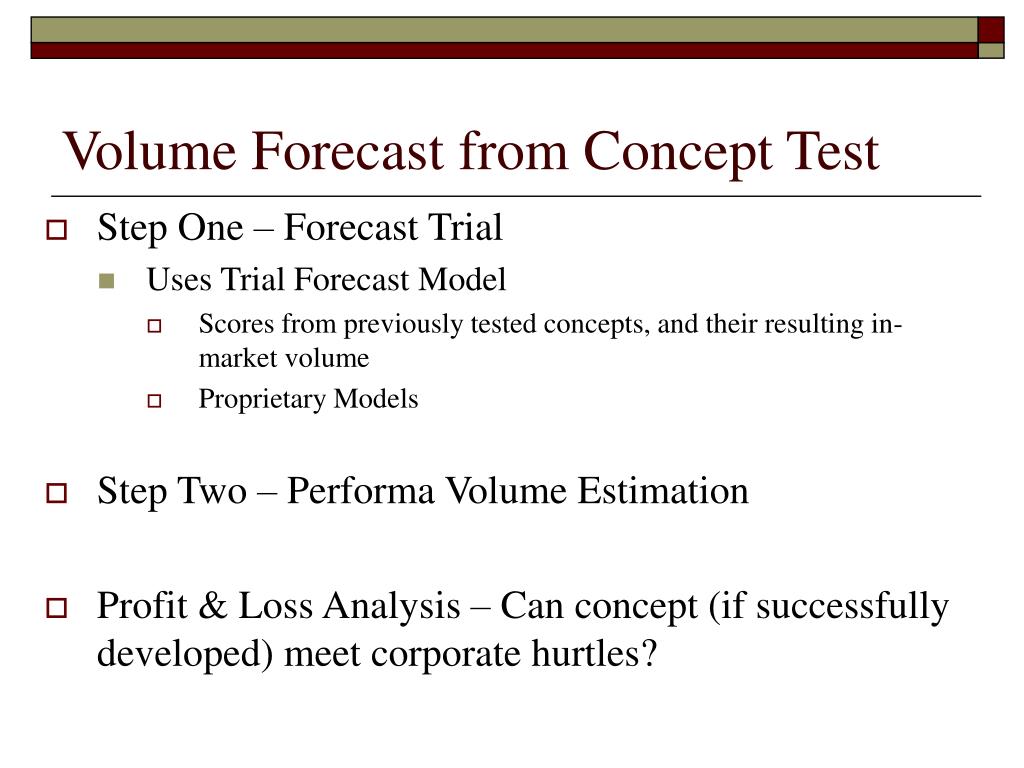 Volume Forecast from Concept Test

Step One – Forecast Trial

Uses Trial Forecast Model

Scores from previously tested concepts, and their resulting in-market volume

Proprietary Models

Step Two – Performa Volume Estimation

Profit & Loss Analysis – Can concept (if successfully developed) meet corporate hurtles?